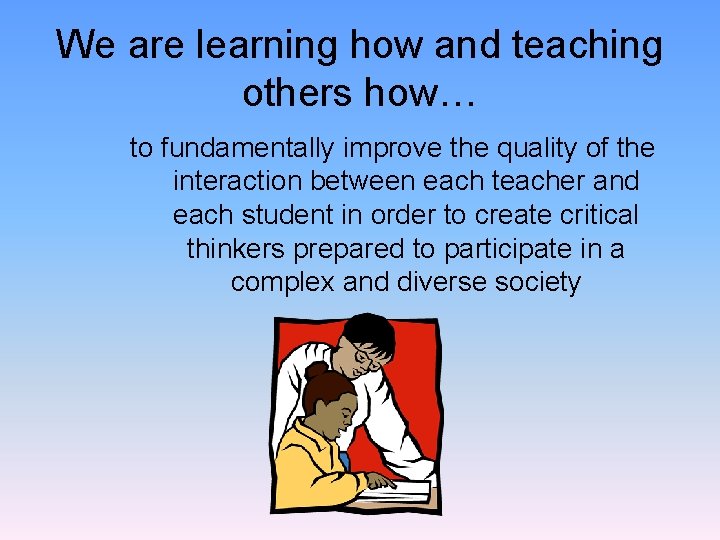 We are learning how and teaching others how…

to fundamentally improve the quality of the interaction between each teacher and each student in order to create critical thinkers prepared to participate in a complex and diverse society